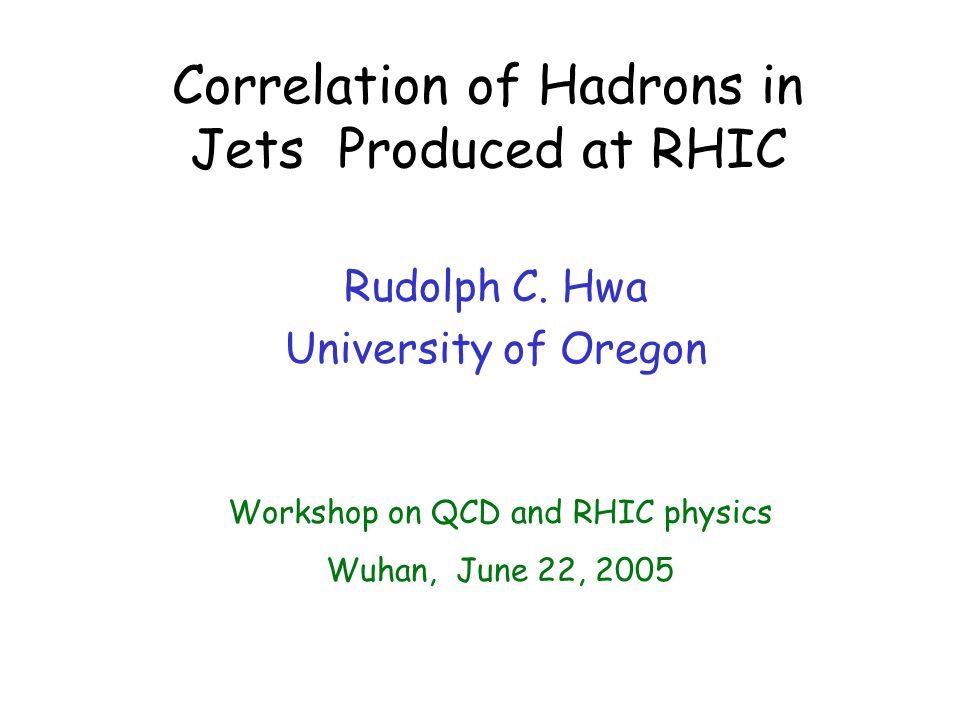 Correlation of Hadrons in Jets  Produced at RHIC

Rudolph C. Hwa
University of Oregon

Workshop on QCD and RHIC physics
Wuhan,  June 22, 2005